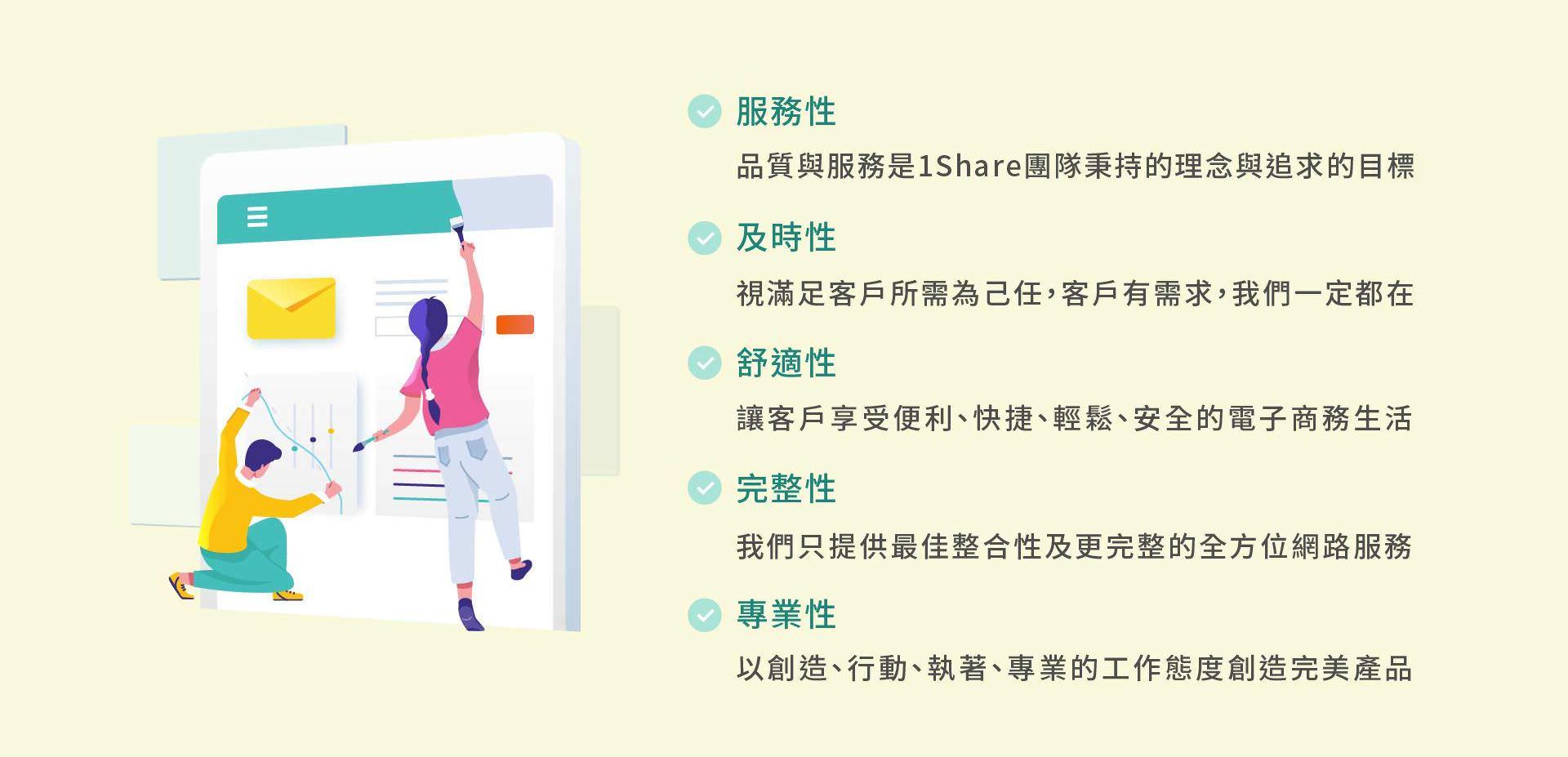 服務性

品質與服務是1Share團隊秉持的理念與追求的目標

及時性

視滿足客戶所需為己任，客戶有需求，我們一定都在

舒適性

讓客戶享受便利、快捷、輕鬆、安全的電子商務生活

完整性

我們只提供最佳整合性及更完整的全方位網路服務

專業性

以創造、行動、執著、專業的工作態度創造完美產品